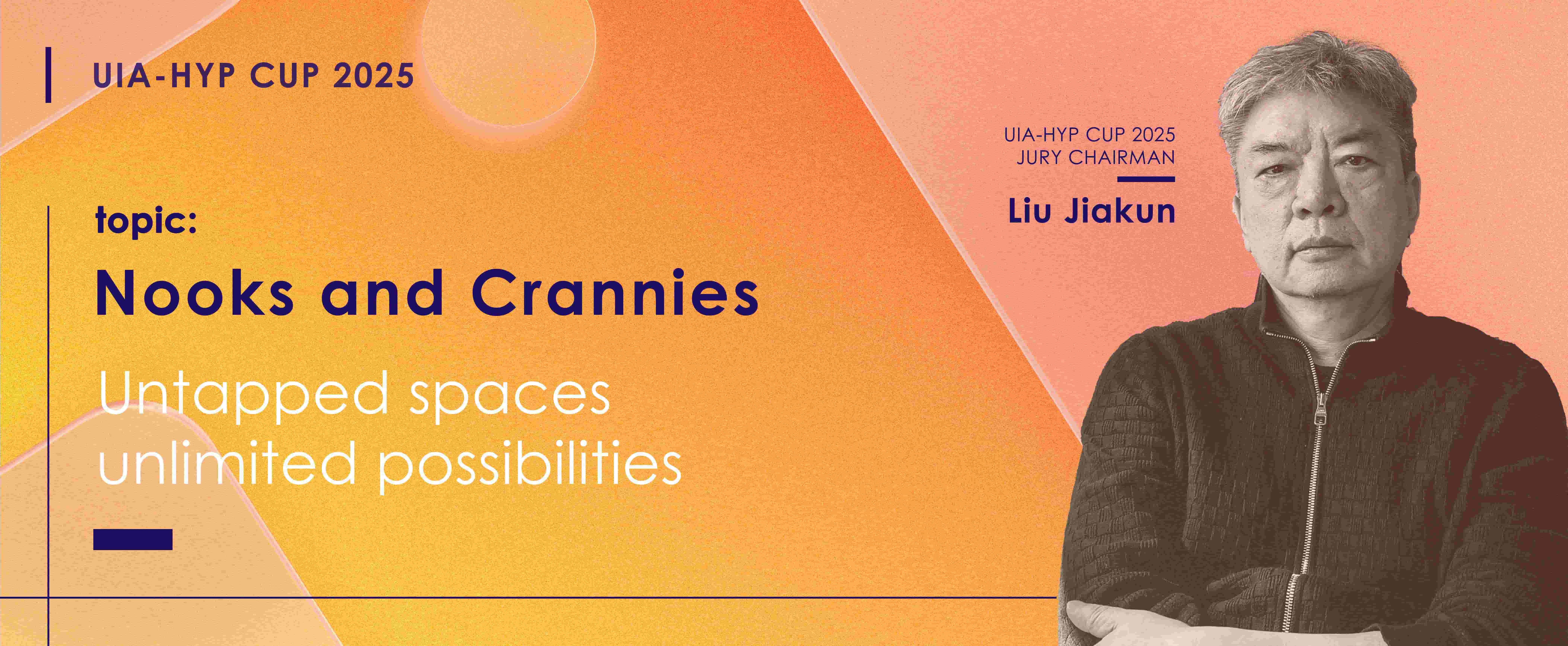 UIA-HYP CUP 2025

topic:

Nooks and Crannies

Untapped spaces
unlimited possibilities

UIA-HYP CUP 2025
JURY CHAIRMAN

Liu Jiakun